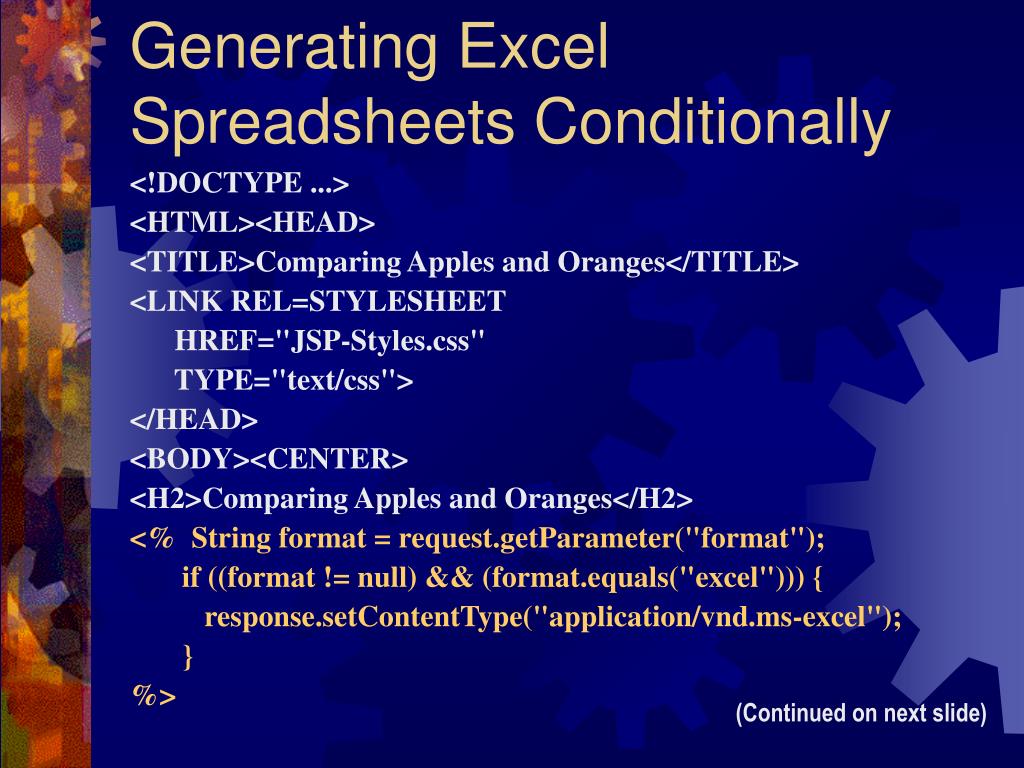 Generating Excel Spreadsheets Conditionally

<!DOCTYPE ...>
<HTML><HEAD>
<TITLE>Comparing Apples and Oranges</TITLE>
<LINK REL=STYLESHEET
HREF="JSP-Styles.css"
TYPE="text/css">
</HEAD>
<BODY><CENTER>
<H2>Comparing Apples and Oranges</H2>
<% String format = request.getParameter("format");
if ((format != null) && (format.equals("excel"))) {
response.setContentType("application/vnd.ms-excel");
}
%>

(Continued on next slide)